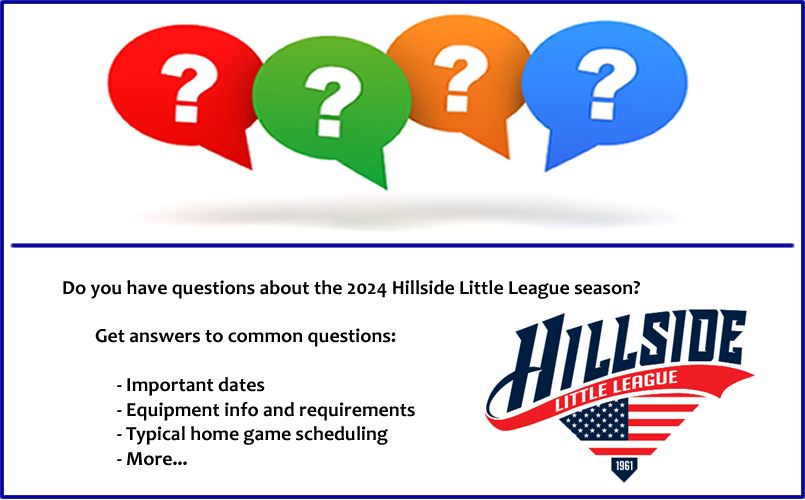 ?
?
?
?

Do you have questions about the 2024 Hillside Little League season?

Get answers to common questions:

- Important dates
- Equipment info and requirements
- Typical home game scheduling
- More...

HILLSIDE
LITTLE LEAGUE
1961